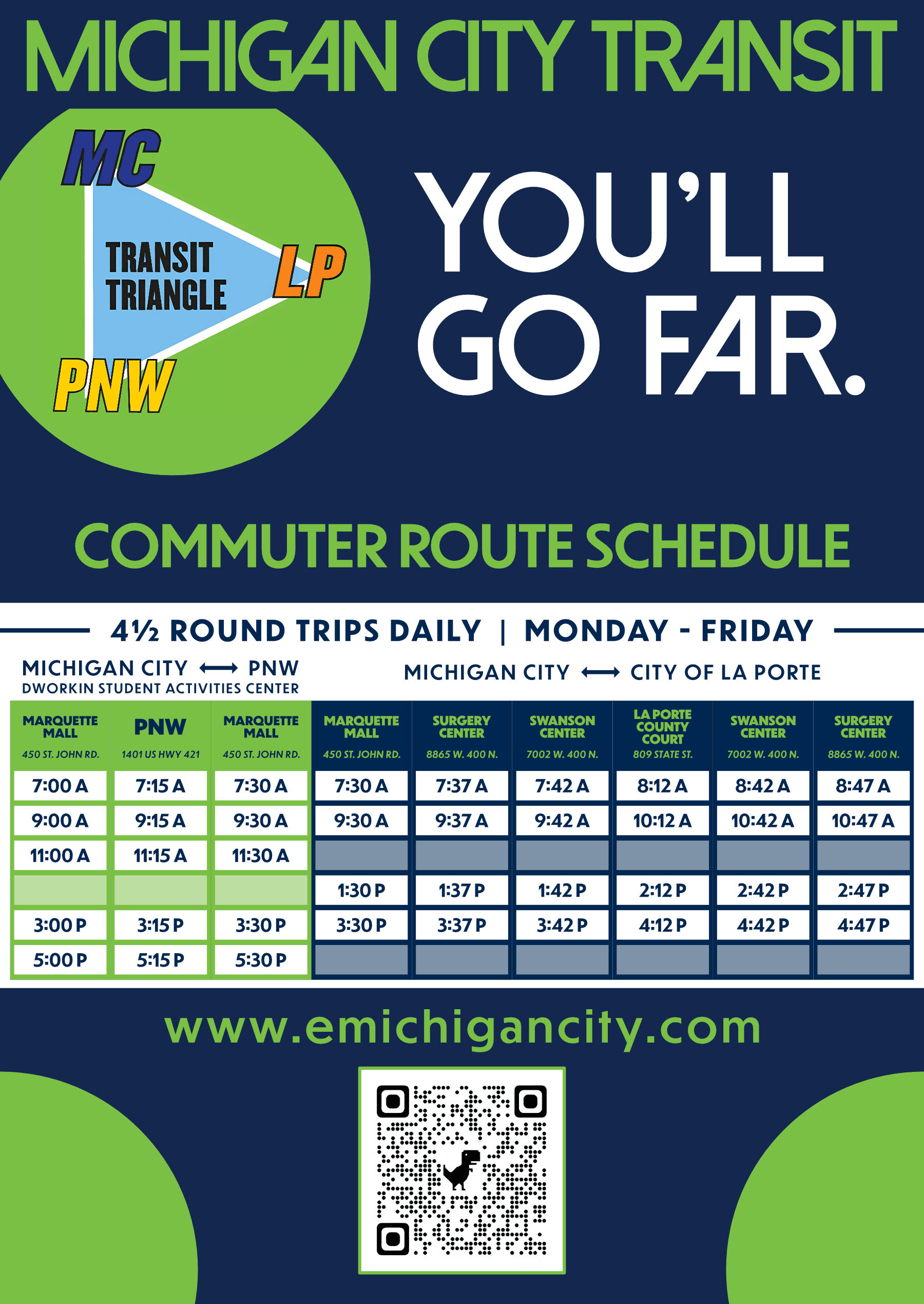 MICHIGAN CITY TRANSIT

MC
TRANSIT TRIANGLE
LP
PNW

YOU'LL GO FAR.

COMMUTER ROUTE SCHEDULE

4½ ROUND TRIPS DAILY | MONDAY - FRIDAY

MICHIGAN CITY ⟷ PNW
DWORKIN STUDENT ACTIVITIES CENTER

MICHIGAN CITY ⟷ CITY OF LA PORTE

| MARQUETTE MALL 450 ST. JOHN RD. | PNW 1401 US HWY 421 | MARQUETTE MALL 450 ST. JOHN RD. | MARQUETTE MALL 450 ST. JOHN RD. | SURGERY CENTER 8865 W. 400 N. | SWANSON CENTER 7002 W. 400 N. | LA PORTE COUNTY COURT 809 STATE ST. | SWANSON CENTER 7002 W. 400 N. | SURGERY CENTER 8865 W. 400 N. |
|---|---|---|---|---|---|---|---|---|
| 7:00 A | 7:15 A | 7:30 A | 7:30 A | 7:37 A | 7:42 A | 8:12 A | 8:42 A | 8:47 A |
| 9:00 A | 9:15 A | 9:30 A | 9:30 A | 9:37 A | 9:42 A | 10:12 A | 10:42 A | 10:47 A |
| 11:00 A | 11:15 A | 11:30 A | | | | | | |
| | | | 1:30 P | 1:37 P | 1:42 P | 2:12 P | 2:42 P | 2:47 P |
| 3:00 P | 3:15 P | 3:30 P | 3:30 P | 3:37 P | 3:42 P | 4:12 P | 4:42 P | 4:47 P |
| 5:00 P | 5:15 P | 5:30 P | | | | | | |

www.emichigancity.com